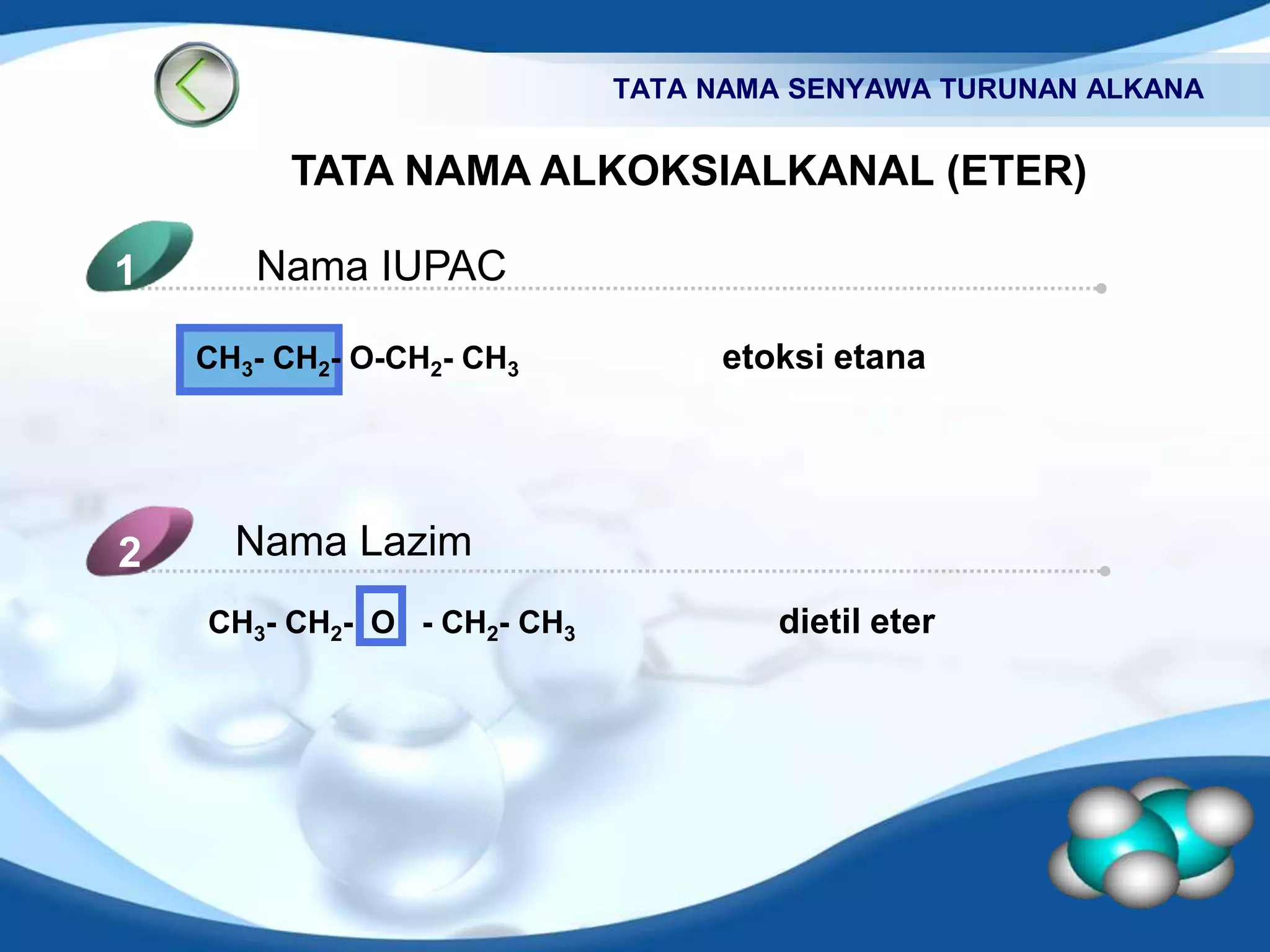 TATA NAMA SENYAWA TURUNAN ALKANA

TATA NAMA ALKOKSIALKANAL (ETER)

1 Nama IUPAC

$CH_3$- $CH_2$- O-$CH_2$- $CH_3$ etoksi etana

2 Nama Lazim

$CH_3$- $CH_2$- O - $CH_2$- $CH_3$ dietil eter